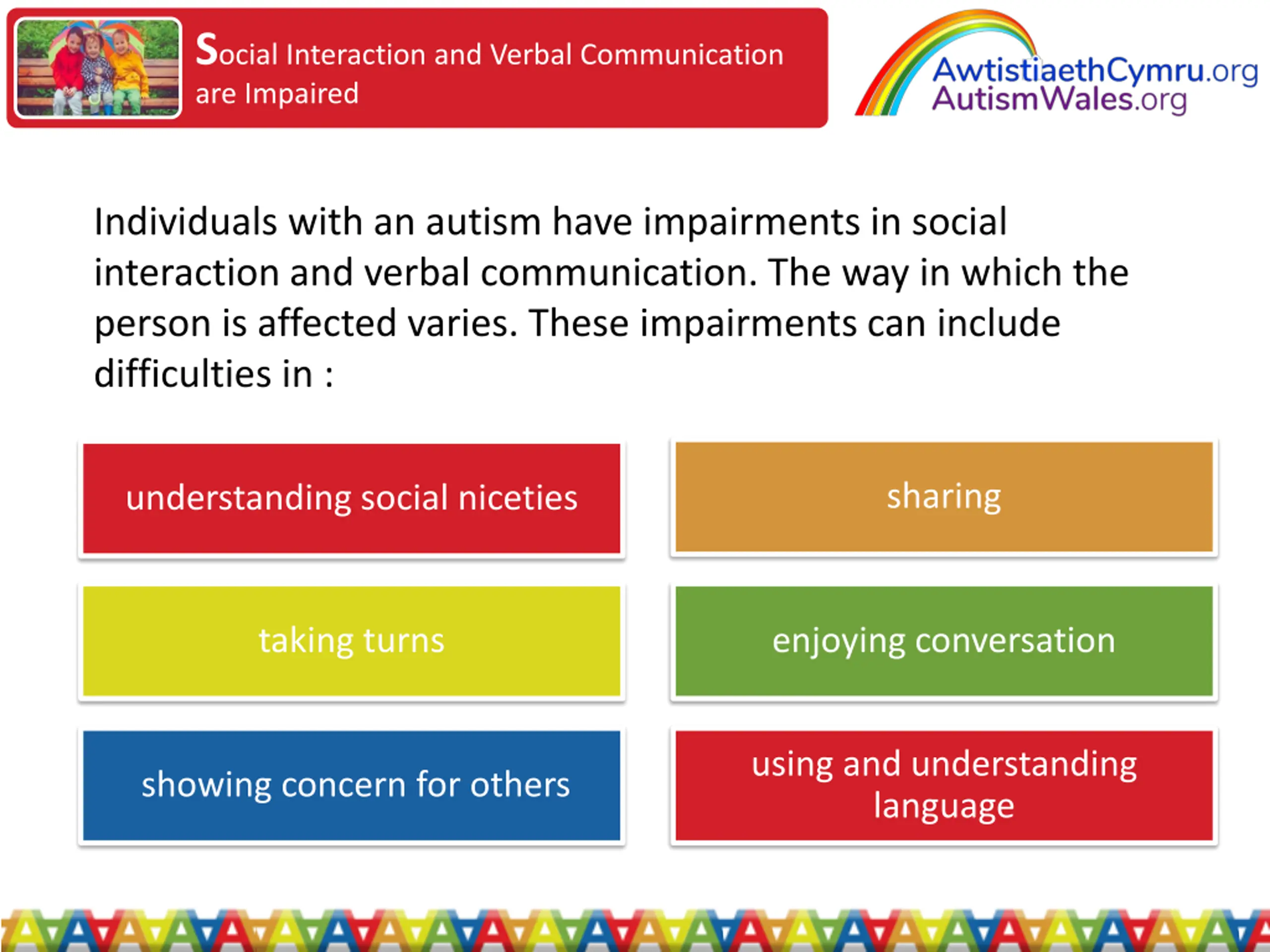 Social Interaction and Verbal Communication are Impaired

AwtistiaethCymru.org
AutismWales.org

Individuals with an autism have impairments in social interaction and verbal communication. The way in which the person is affected varies. These impairments can include difficulties in :

understanding social niceties

sharing

taking turns

enjoying conversation

showing concern for others

using and understanding language